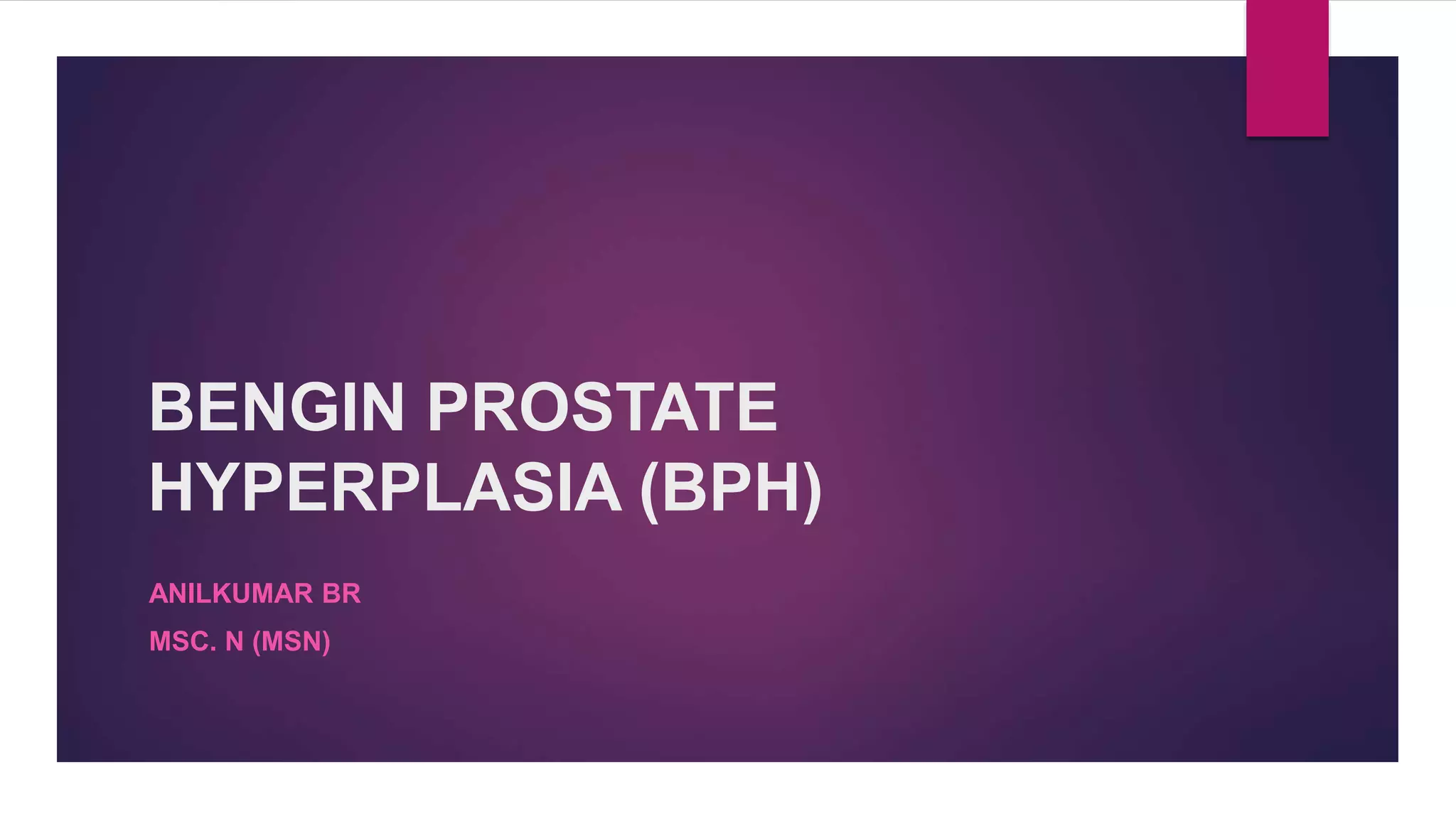 BENGIN PROSTATE HYPERPLASIA (BPH)

ANILKUMAR BR

MSC. N (MSN)